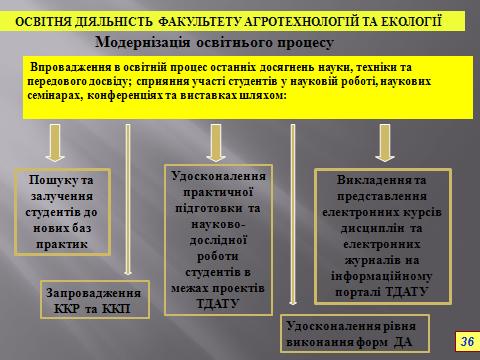 ОСВІТНЯ ДІЯЛЬНІСТЬ ФАКУЛЬТЕТУ АГРОТЕХНОЛОГІЙ ТА ЕКОЛОГІЇ

Модернізація освітнього процесу

Впровадження в освітній процес останніх досягнень науки, техніки та передового досвіду; сприяння участі студентів у науковій роботі, наукових семінарах, конференціях та виставках шляхом:

Пошуку та залучення студентів до нових баз практик

Запровадження ККР та ККП

Удосконалення практичної підготовки та науково-дослідної роботи студентів в межах проектів ТДАТУ

Удосконалення рівня виконання форм ДА

Викладення та представлення електронних курсів дисциплін та електронних журналів на інформаційному порталі ТДАТУ

36